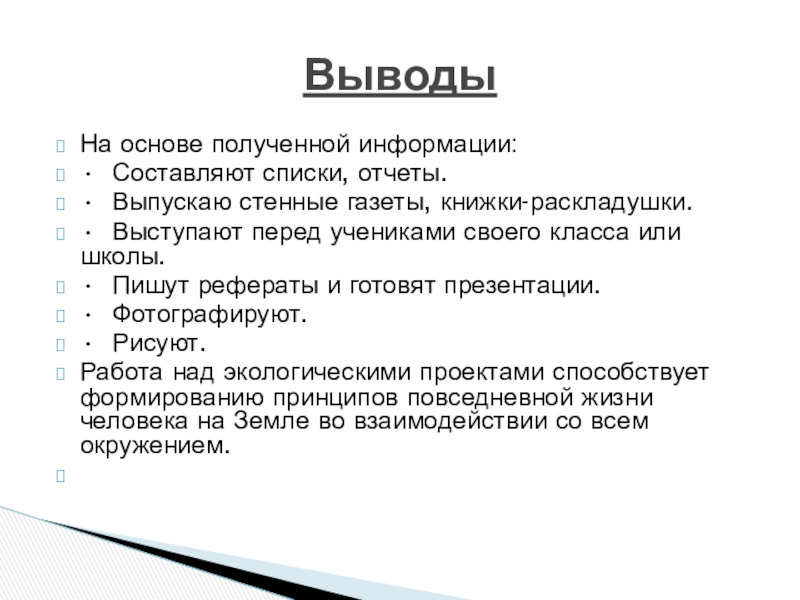 Выводы

На основе полученной информации:

· Составляют списки, отчеты.

· Выпускаю стенные газеты, книжки-раскладушки.

· Выступают перед учениками своего класса или школы.

· Пишут рефераты и готовят презентации.

· Фотографируют.

· Рисуют.

Работа над экологическими проектами способствует формированию принципов повседневной жизни человека на Земле во взаимодействии со всем окружением.